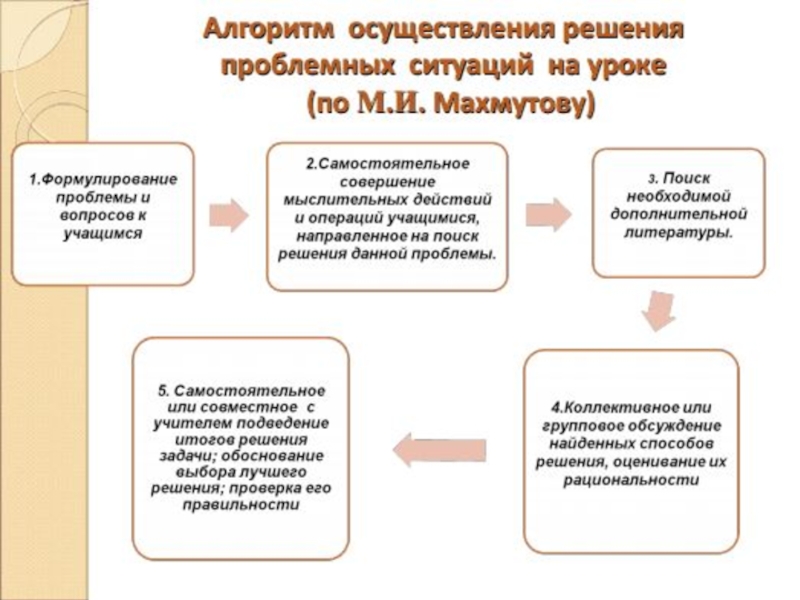 Алгоритм осуществления решения проблемных ситуаций на уроке (по М.И. Махмутову)

1.Формулирование проблемы и вопросов к учащимся

2.Самостоятельное совершение мыслительных действий и операций учащимися, направленное на поиск решения данной проблемы.

3. Поиск необходимой дополнительной литературы.

4.Коллективное или групповое обсуждение найденных способов решения, оценивание их рациональности

5. Самостоятельное или совместное с учителем подведение итогов решения задачи; обоснование выбора лучшего решения; проверка его правильности